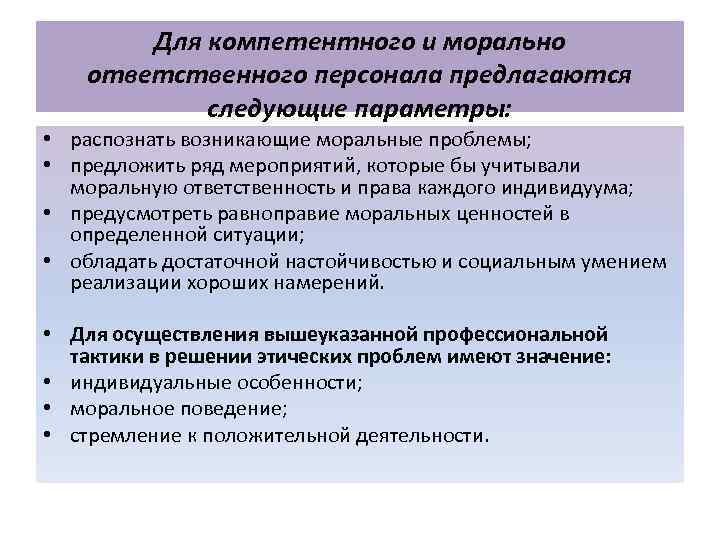 Для компетентного и морально ответственного персонала предлагаются следующие параметры:

• распознать возникающие моральные проблемы;
• предложить ряд мероприятий, которые бы учитывали моральную ответственность и права каждого индивидуума;
• предусмотреть равноправие моральных ценностей в определенной ситуации;
• обладать достаточной настойчивостью и социальным умением реализации хороших намерений.

• Для осуществления вышеуказанной профессиональной тактики в решении этических проблем имеют значение:
• индивидуальные особенности;
• моральное поведение;
• стремление к положительной деятельности.